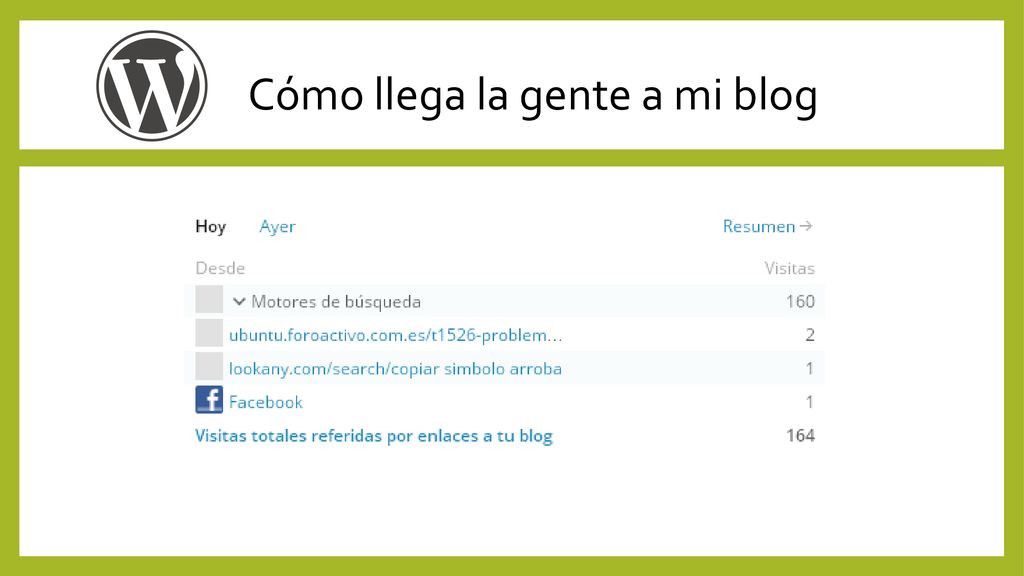 Cómo llega la gente a mi blog

Hoy Ayer Resumen →

| Desde | Visitas |
|---|---|
| Motores de búsqueda | 160 |
| ubuntu.foroactivo.com.es/t1526-problem... | 2 |
| lookany.com/search/copiar simbolo arroba | 1 |
| Facebook | 1 |
| Visitas totales referidas por enlaces a tu blog | 164 |